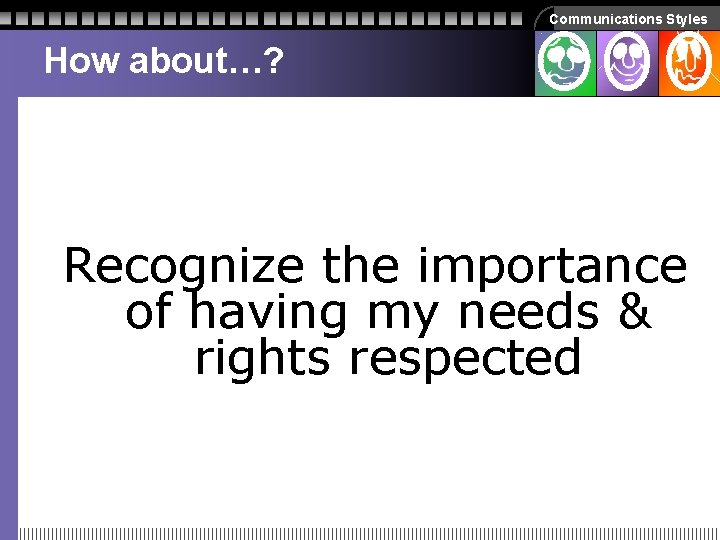 Communications Styles

How about…?

Recognize the importance of having my needs & rights respected